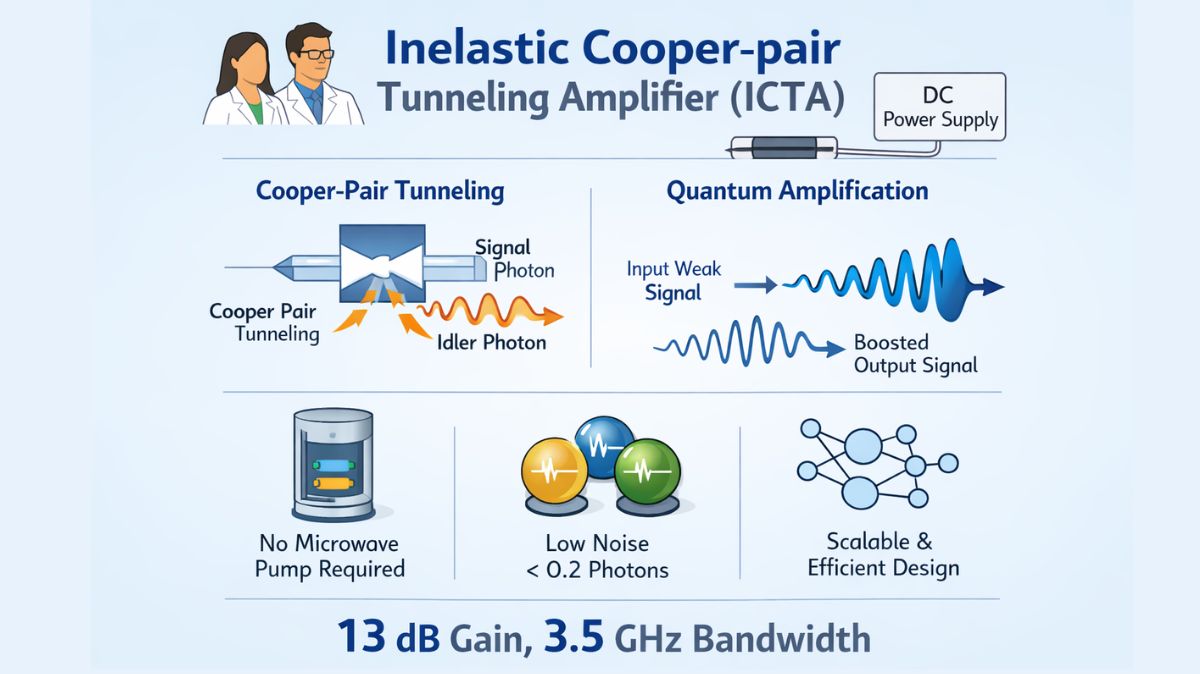 Inelastic Cooper-pair Tunneling Amplifier (ICTA)

DC Power Supply

Cooper-Pair Tunneling

Signal Photon

Cooper Pair Tunneling

Idler Photon

Quantum Amplification

Input Weak Signal

Boosted Output Signal

No Microwave Pump Required

Low Noise < 0.2 Photons

Scalable & Efficient Design

13 dB Gain, 3.5 GHz Bandwidth